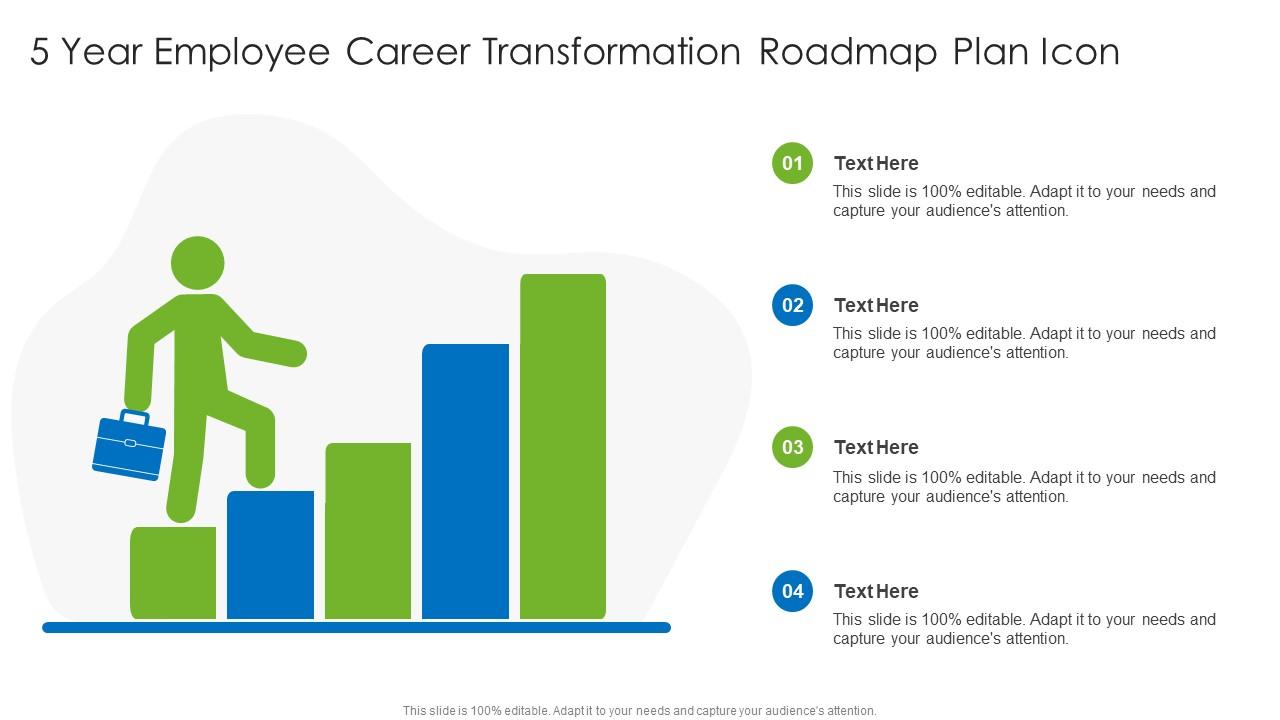 5 Year Employee Career Transformation Roadmap Plan Icon

01
Text Here
This slide is 100% editable. Adapt it to your needs and capture your audience's attention.

02
Text Here
This slide is 100% editable. Adapt it to your needs and capture your audience's attention.

03
Text Here
This slide is 100% editable. Adapt it to your needs and capture your audience's attention.

04
Text Here
This slide is 100% editable. Adapt it to your needs and capture your audience's attention.

This slide is 100% editable. Adapt it to your needs and capture your audience's attention.